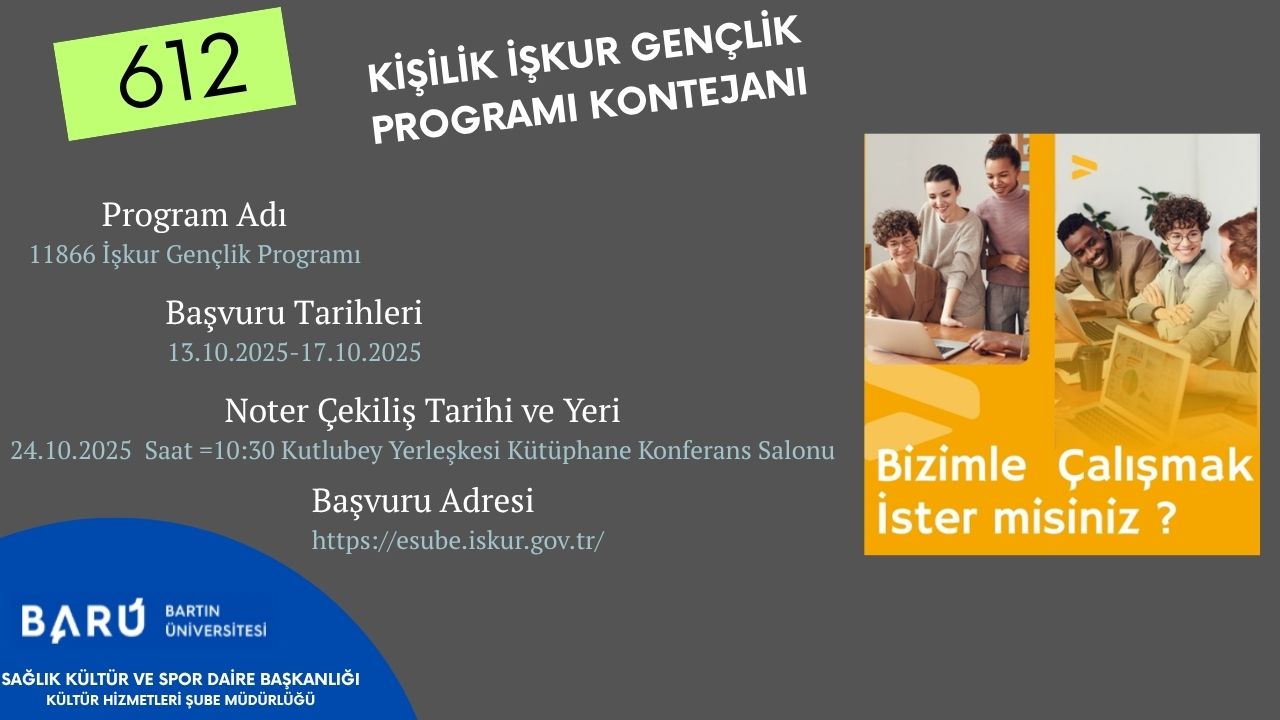 612

KİŞİLİK İŞKUR GENÇLİK PROGRAMI KONTEJANI

Program Adı
11866 İşkur Gençlik Programı

Başvuru Tarihleri
13.10.2025-17.10.2025

Noter Çekiliş Tarihi ve Yeri
24.10.2025 Saat =10:30 Kutlubey Yerleşkesi Kütüphane Konferans Salonu

Başvuru Adresi
https://esube.iskur.gov.tr/

Bizimle Çalışmak İster misiniz ?

BARÜ BARTIN ÜNİVERSİTESİ

SAĞLIK KÜLTÜR VE SPOR DAİRE BAŞKANLIĞI
KÜLTÜR HİZMETLERİ ŞUBE MÜDÜRLÜĞÜ